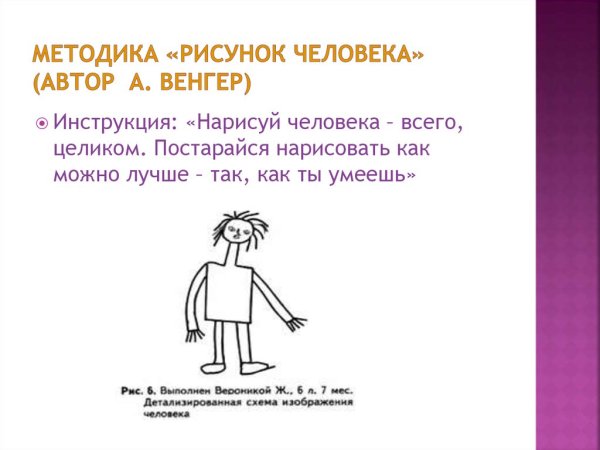 МЕТОДИКА «РИСУНОК ЧЕЛОВЕКА» (АВТОР А. ВЕНГЕР)

Инструкция: «Нарисуй человека – всего, целиком. Постарайся нарисовать как можно лучше – так, как ты умеешь»

Рис. 6. Выполнен Вероникой Ж., 6 л. 7 мес. Детализированная схема изображения человека